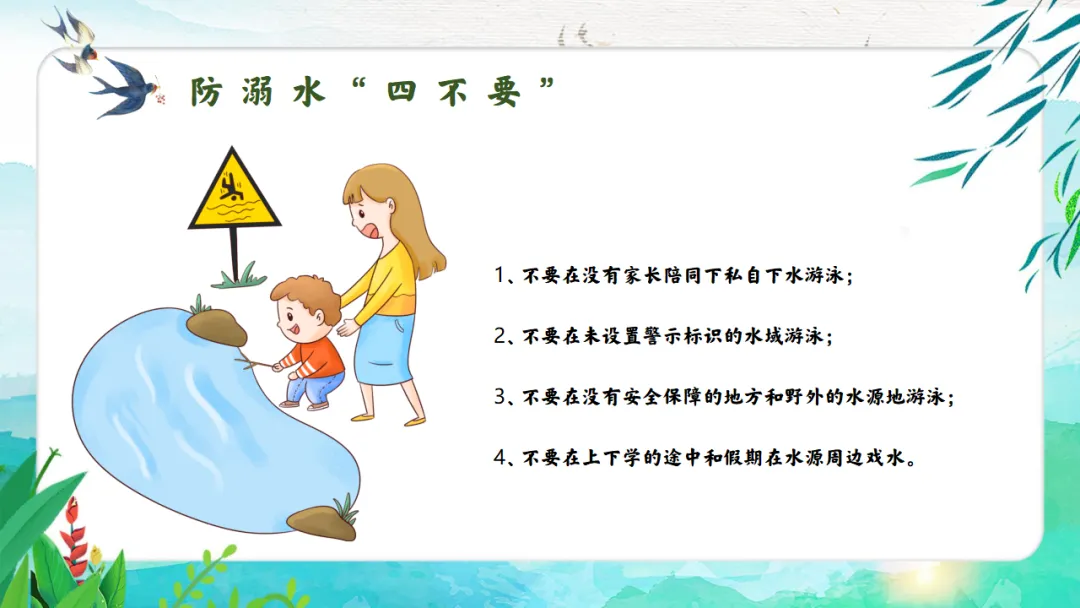 防溺水“四不要”

1、不要在没有家长陪同下私自下水游泳；

2、不要在未设置警示标识的水域游泳；

3、不要在没有安全保障的地方和野外的水源地游泳；

4、不要在上下学的途中和假期在水源周边戏水。